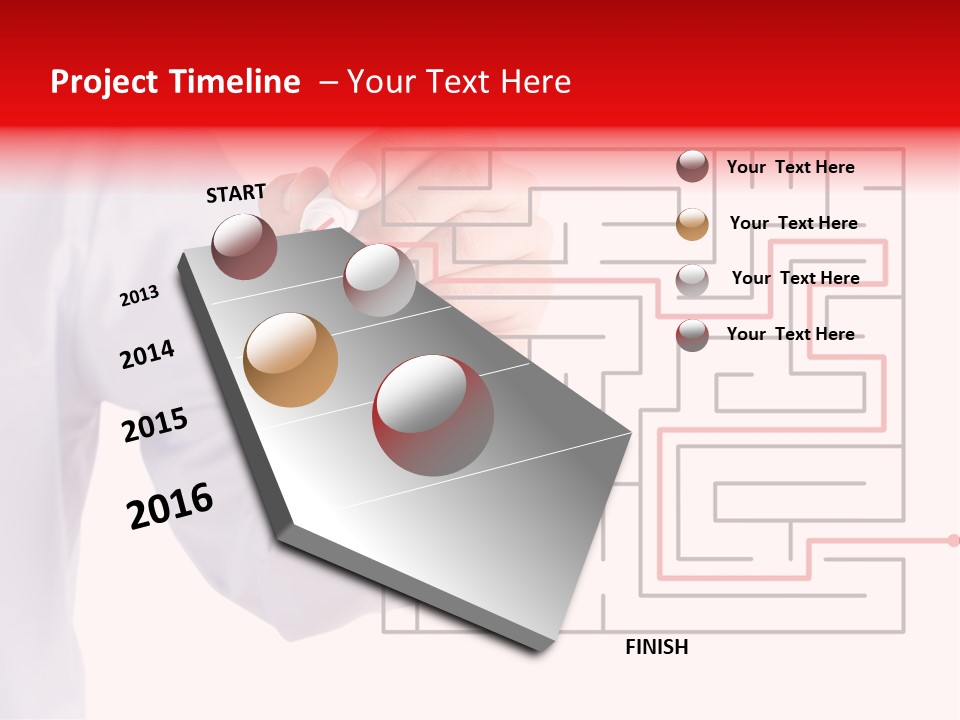 Project Timeline – Your Text Here

START

2013

2014

2015

2016

FINISH

Your Text Here

Your Text Here

Your Text Here

Your Text Here